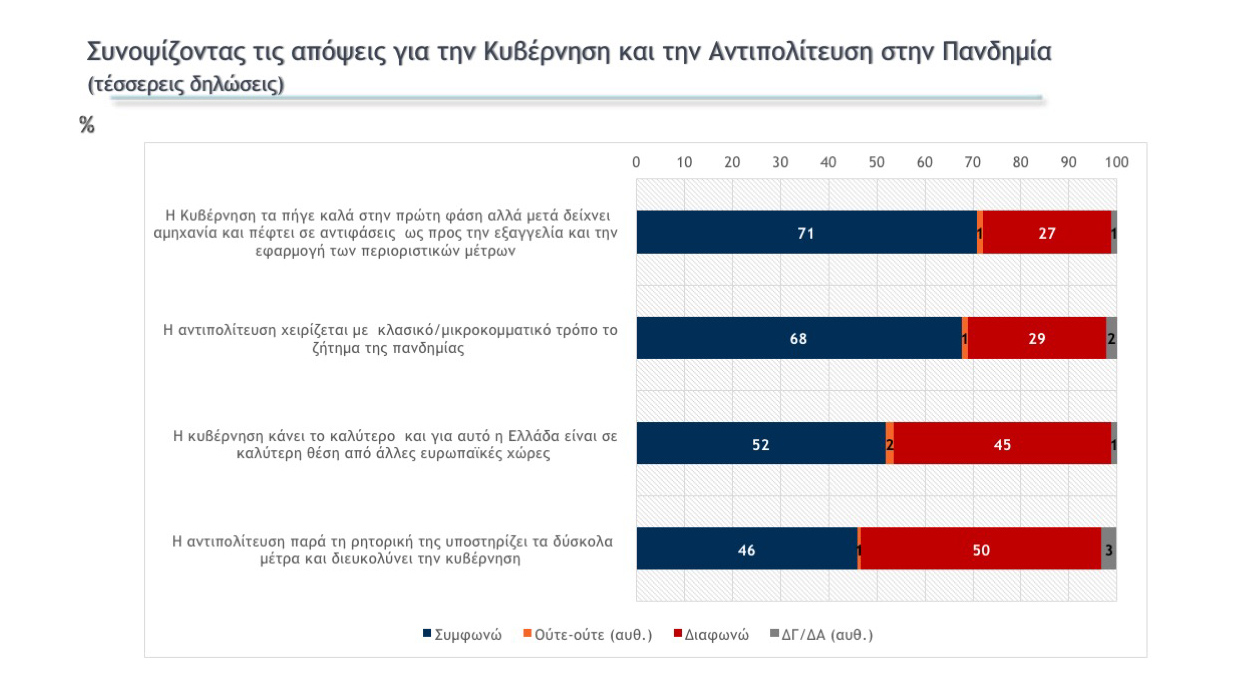 Συνοψίζοντας τις απόψεις για την Κυβέρνηση και την Αντιπολίτευση στην Πανδημία
(τέσσερεις δηλώσεις)

%

0 10 20 30 40 50 60 70 80 90 100

Η Κυβέρνηση τα πήγε καλά στην πρώτη φάση αλλά μετά δείχνει αμηχανία και πέφτει σε αντιφάσεις ως προς την εξαγγελία και την εφαρμογή των περιοριστικών μέτρων

71 1 27 1

Η αντιπολίτευση χειρίζεται με κλασικό/μικροκομματικό τρόπο το ζήτημα της πανδημίας

68 1 29 2

Η κυβέρνηση κάνει το καλύτερο και για αυτό η Ελλάδα είναι σε καλύτερη θέση από άλλες ευρωπαϊκές χώρες

52 2 45 1

Η αντιπολίτευση παρά τη ρητορική της υποστηρίζει τα δύσκολα μέτρα και διευκολύνει την κυβέρνηση

46 1 50 3

Συμφωνώ Ούτε-ούτε (αυθ.) Διαφωνώ ΔΓ/ΔΑ (αυθ.)